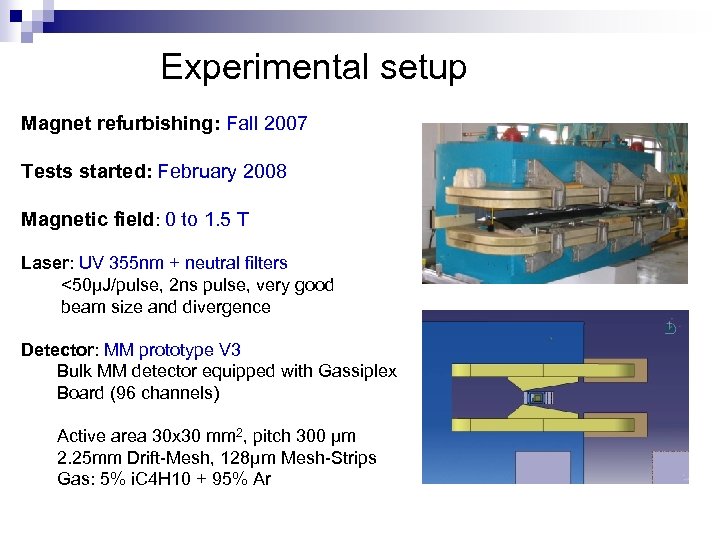 Experimental setup

Magnet refurbishing: Fall 2007

Tests started: February 2008

Magnetic field: 0 to 1.5 T

Laser: UV 355nm + neutral filters
<50μJ/pulse, 2ns pulse, very good beam size and divergence

Detector: MM prototype V3
Bulk MM detector equipped with Gassiplex Board (96 channels)

Active area 30x30 mm$^2$, pitch 300 μm
2.25mm Drift-Mesh, 128μm Mesh-Strips
Gas: 5% iC4H10 + 95% Ar